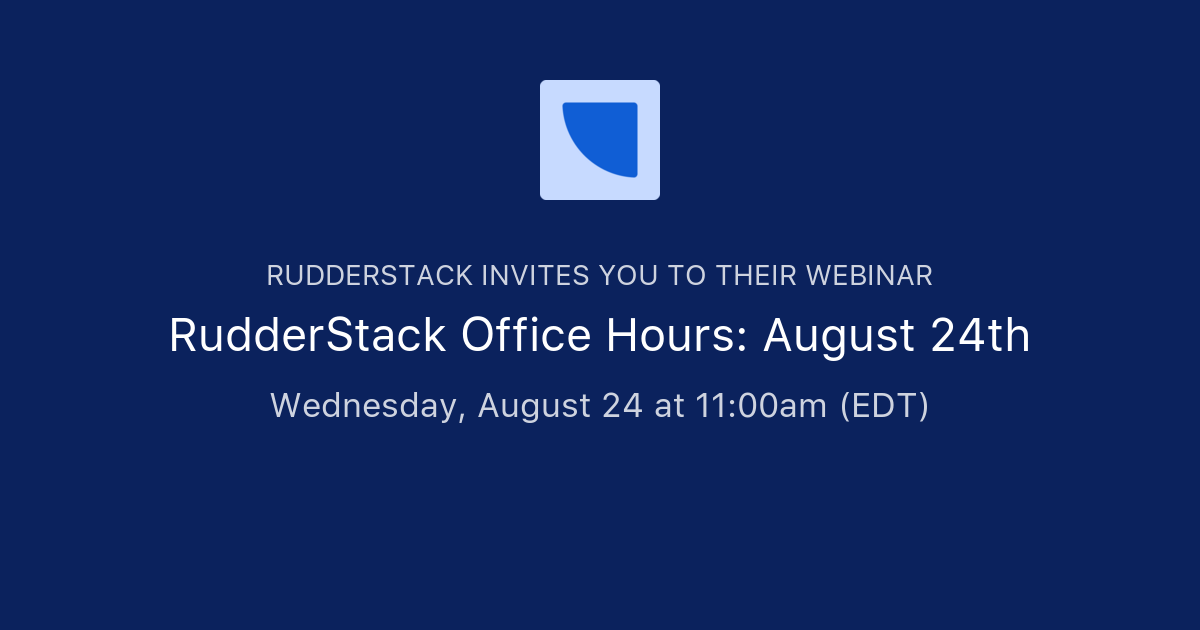 RUDDERSTACK INVITES YOU TO THEIR WEBINAR

RudderStack Office Hours: August 24th

Wednesday, August 24 at 11:00am (EDT)